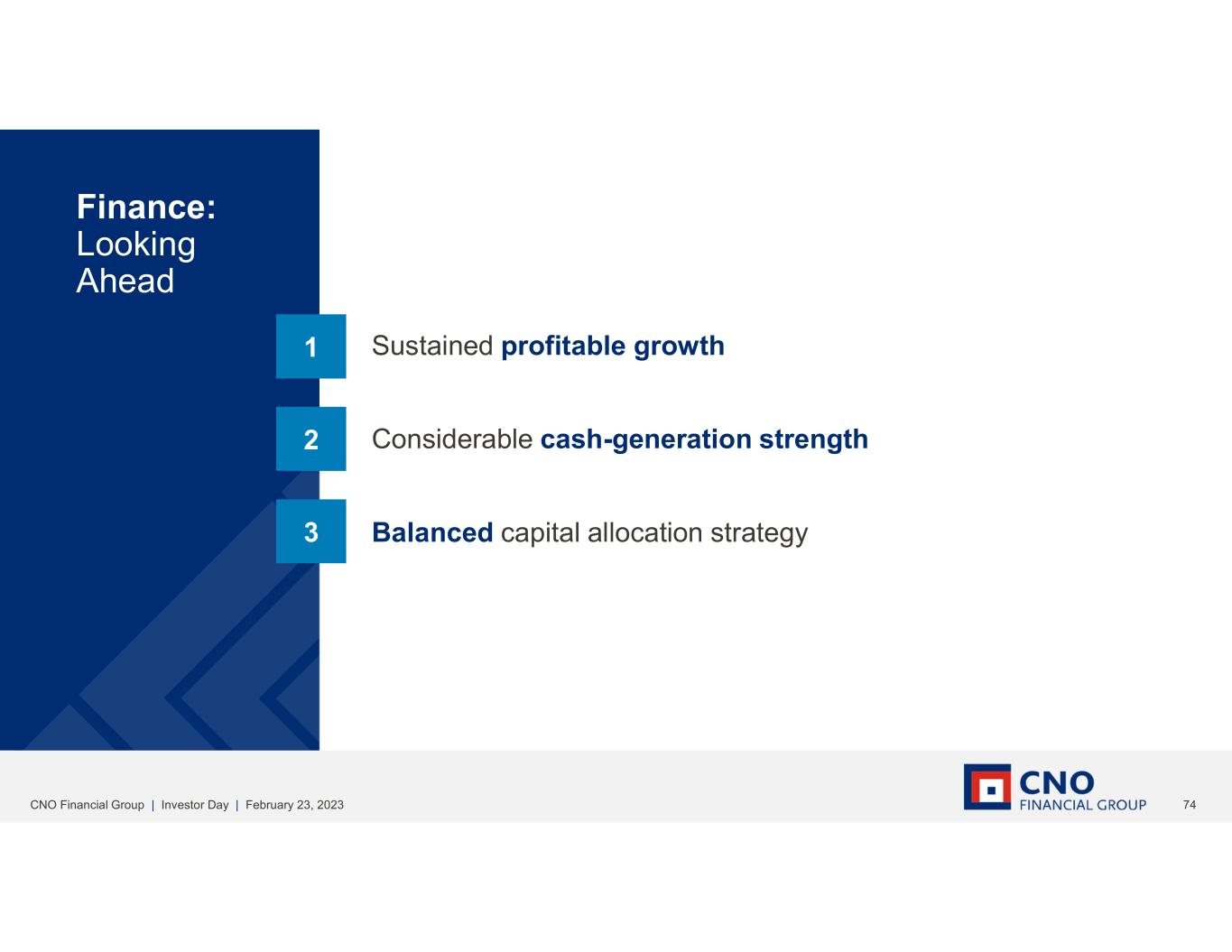 Finance:
Looking
Ahead

1 Sustained profitable growth

2 Considerable cash-generation strength

3 Balanced capital allocation strategy

CNO Financial Group | Investor Day | February 23, 2023

CNO
FINANCIAL GROUP

74